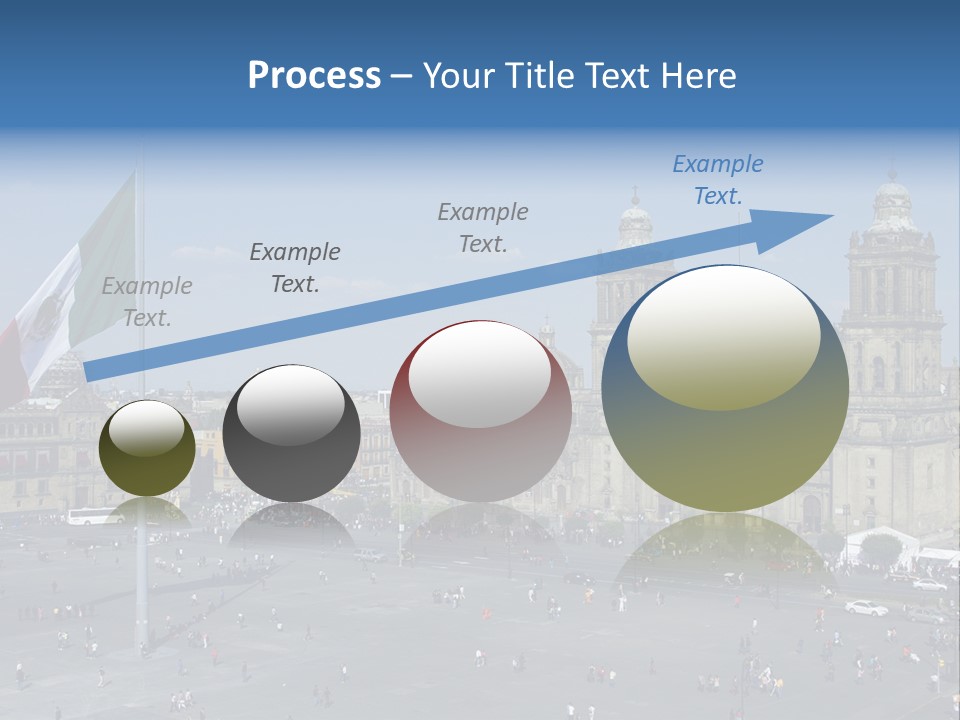 Process – Your Title Text Here

Example Text.

Example Text.

Example Text.

Example Text.